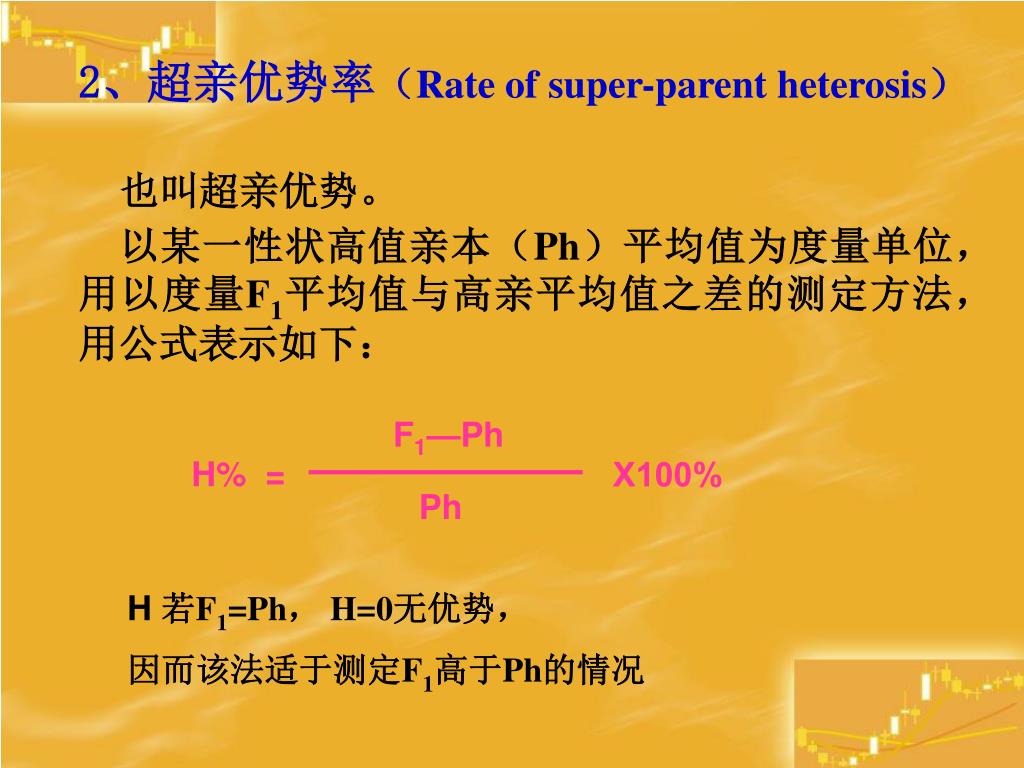 2、超亲优势率（Rate of super-parent heterosis）

也叫超亲优势。

以某一性状高值亲本（Ph）平均值为度量单位，用以度量$F_1$平均值与高亲平均值之差的测定方法，用公式表示如下：

$H\% = \frac{F_1—Ph}{Ph} X100\%$

H 若$F_1$=Ph， H=0无优势，

因而该法适于测定$F_1$高于Ph的情况